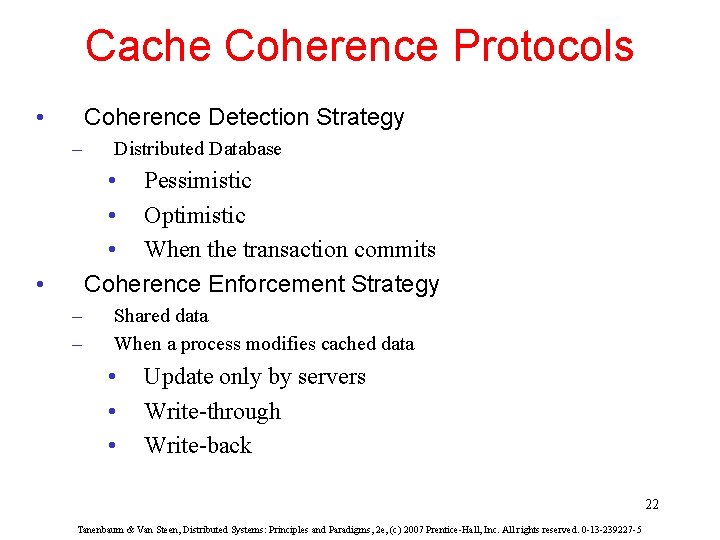 Cache Coherence Protocols

• Coherence Detection Strategy
– Distributed Database
• Pessimistic
• Optimistic
• When the transaction commits
• Coherence Enforcement Strategy
– Shared data
– When a process modifies cached data
• Update only by servers
• Write-through
• Write-back

22

Tanenbaum & Van Steen, Distributed Systems: Principles and Paradigms, 2e, (c) 2007 Prentice-Hall, Inc. All rights reserved. 0-13-239227-5